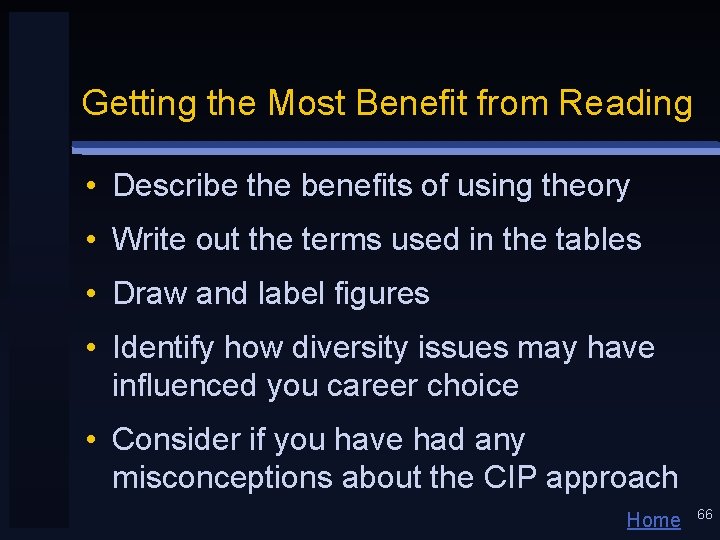 Getting the Most Benefit from Reading

• Describe the benefits of using theory
• Write out the terms used in the tables
• Draw and label figures
• Identify how diversity issues may have influenced you career choice
• Consider if you have had any misconceptions about the CIP approach

Home 66